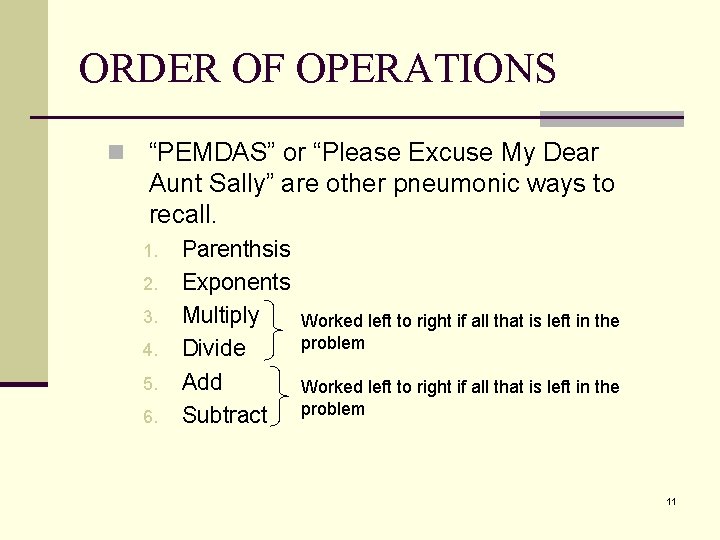 ORDER OF OPERATIONS

“PEMDAS” or “Please Excuse My Dear Aunt Sally” are other pneumonic ways to recall.

1. Parenthsis
2. Exponents
3. Multiply
4. Divide

Worked left to right if all that is left in the problem

5. Add
6. Subtract

Worked left to right if all that is left in the problem

11